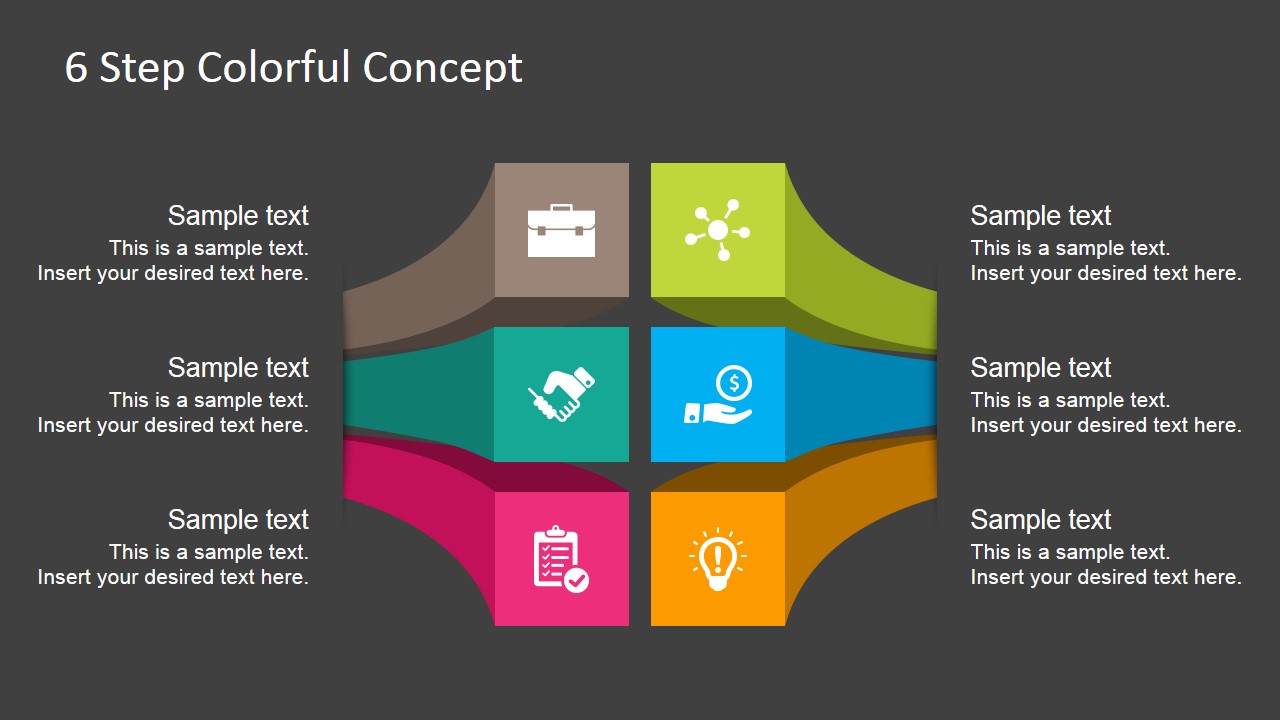 6 Step Colorful Concept

Sample text
This is a sample text.
Insert your desired text here.

Sample text
This is a sample text.
Insert your desired text here.

Sample text
This is a sample text.
Insert your desired text here.

Sample text
This is a sample text.
Insert your desired text here.

Sample text
This is a sample text.
Insert your desired text here.

Sample text
This is a sample text.
Insert your desired text here.